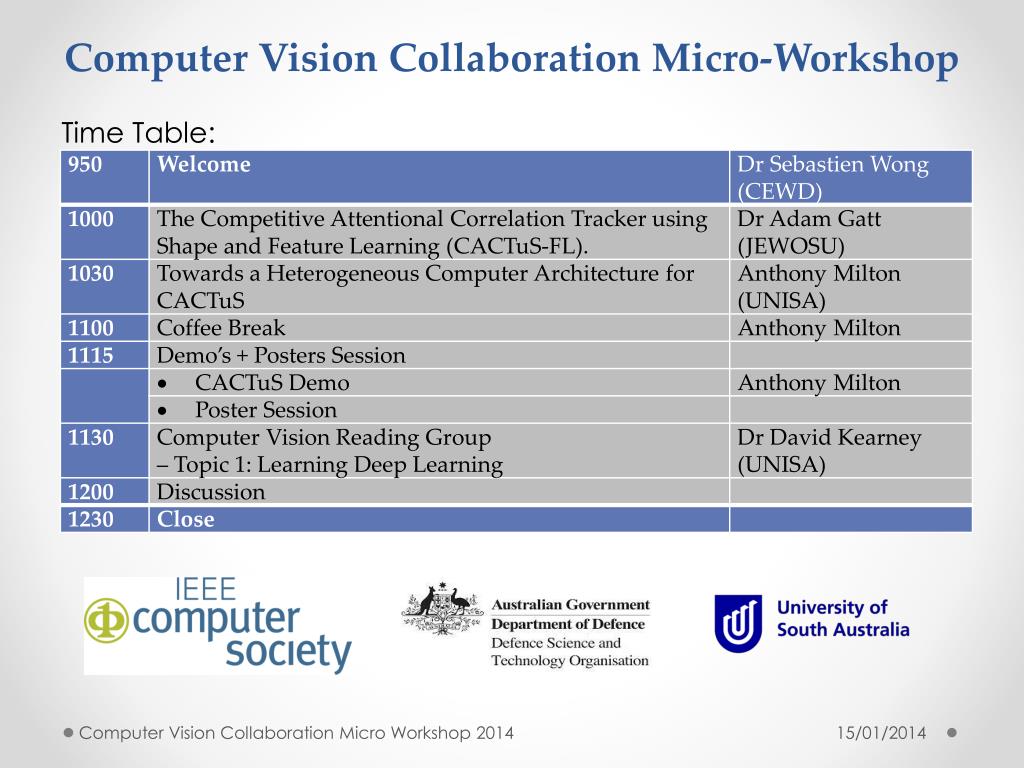 Computer Vision Collaboration Micro-Workshop

Time Table:

| 950 | Welcome | Dr Sebastien Wong (CEWD) |
|---|---|---|
| 1000 | The Competitive Attentional Correlation Tracker using Shape and Feature Learning (CACTuS-FL). | Dr Adam Gatt (JEWOSU) |
| 1030 | Towards a Heterogeneous Computer Architecture for CACTuS | Anthony Milton (UNISA) |
| 1100 | Coffee Break | Anthony Milton |
| 1115 | Demo's + Posters Session | |
| | • CACTuS Demo | Anthony Milton |
| | • Poster Session | |
| 1130 | Computer Vision Reading Group – Topic 1: Learning Deep Learning | Dr David Kearney (UNISA) |
| 1200 | Discussion | |
| 1230 | Close | |

IEEE computer society

Australian Government
Department of Defence
Defence Science and Technology Organisation

University of South Australia

Computer Vision Collaboration Micro Workshop 2014

15/01/2014